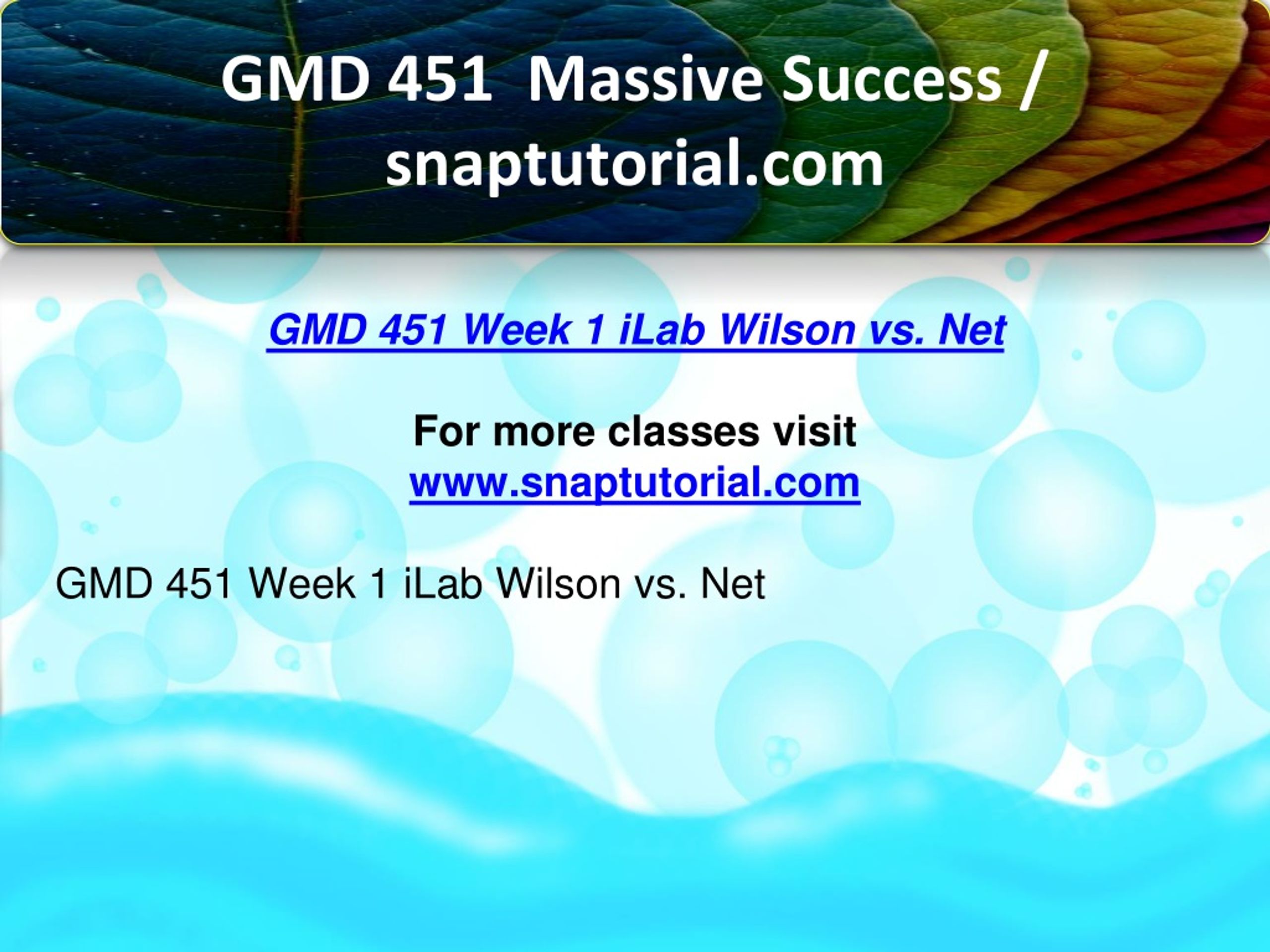 GMD 451 Massive Success / snaptutorial.com

GMD 451 Week 1 iLab Wilson vs. Net

For more classes visit
www.snaptutorial.com

GMD 451 Week 1 iLab Wilson vs. Net